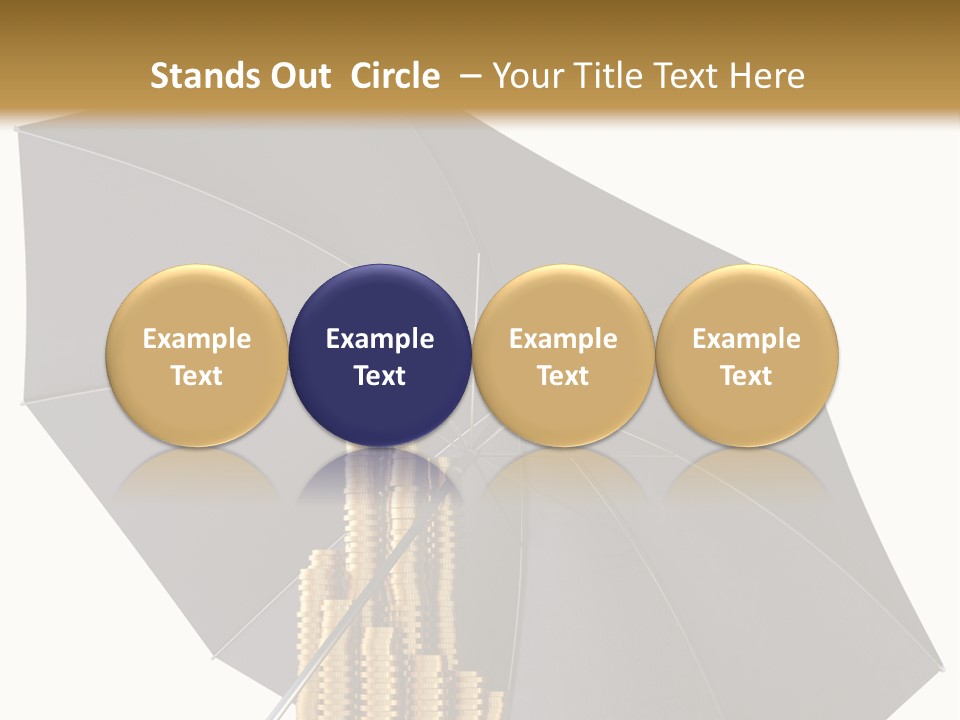 Stands Out Circle – Your Title Text Here

Example Text

Example Text

Example Text

Example Text